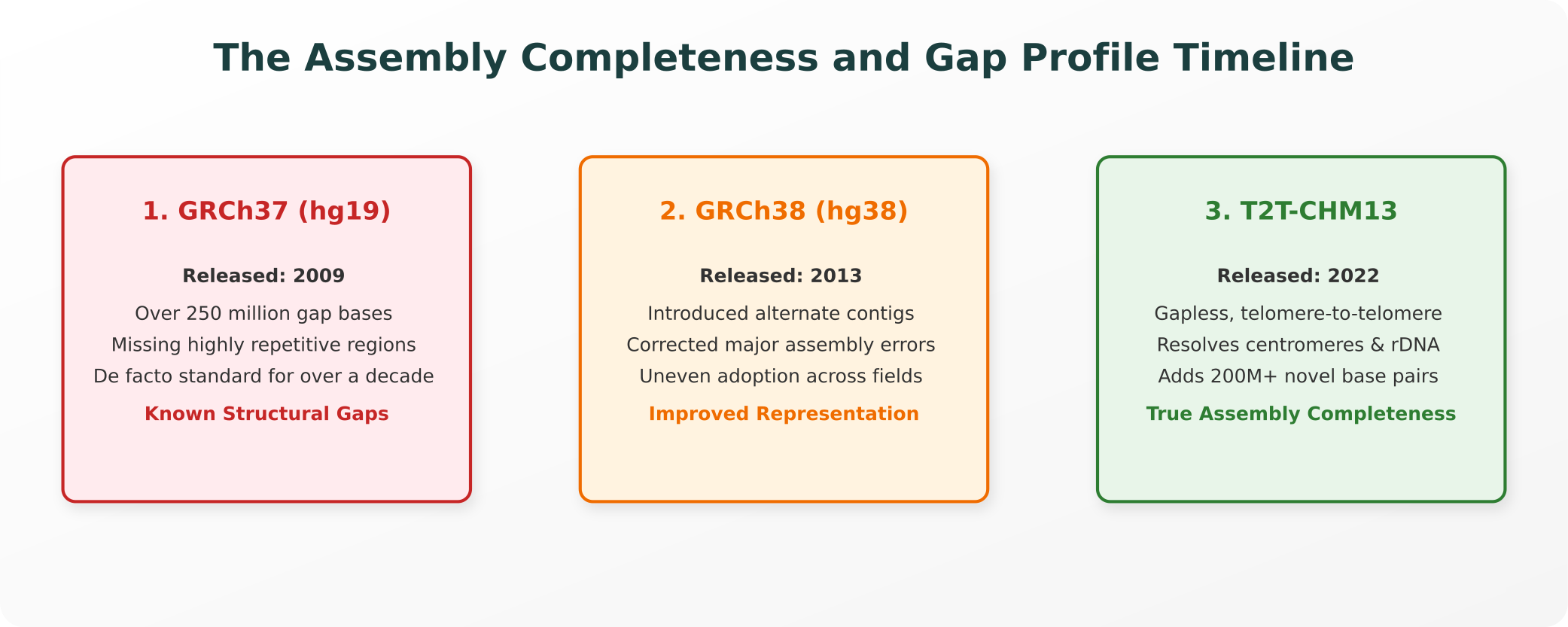 The Assembly Completeness and Gap Profile Timeline

1. GRCh37 (hg19)

Released: 2009

Over 250 million gap bases
Missing highly repetitive regions
De facto standard for over a decade

Known Structural Gaps

2. GRCh38 (hg38)

Released: 2013

Introduced alternate contigs
Corrected major assembly errors
Uneven adoption across fields

Improved Representation

3. T2T-CHM13

Released: 2022

Gapless, telomere-to-telomere
Resolves centromeres & rDNA
Adds 200M+ novel base pairs

True Assembly Completeness